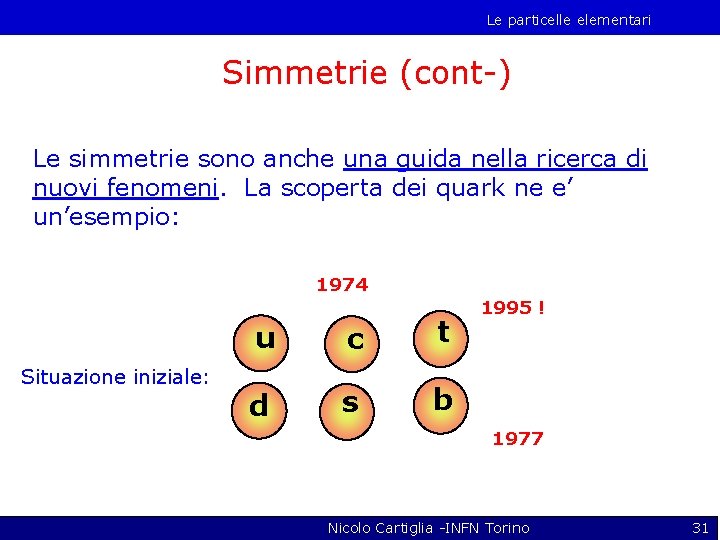 Le particelle elementari

Simmetrie (cont-)

Le simmetrie sono anche una guida nella ricerca di nuovi fenomeni. La scoperta dei quark ne e' un'esempio:

1974

1995 !

Situazione iniziale:

u c t

d s b

1977

Nicolo Cartiglia -INFN Torino

31